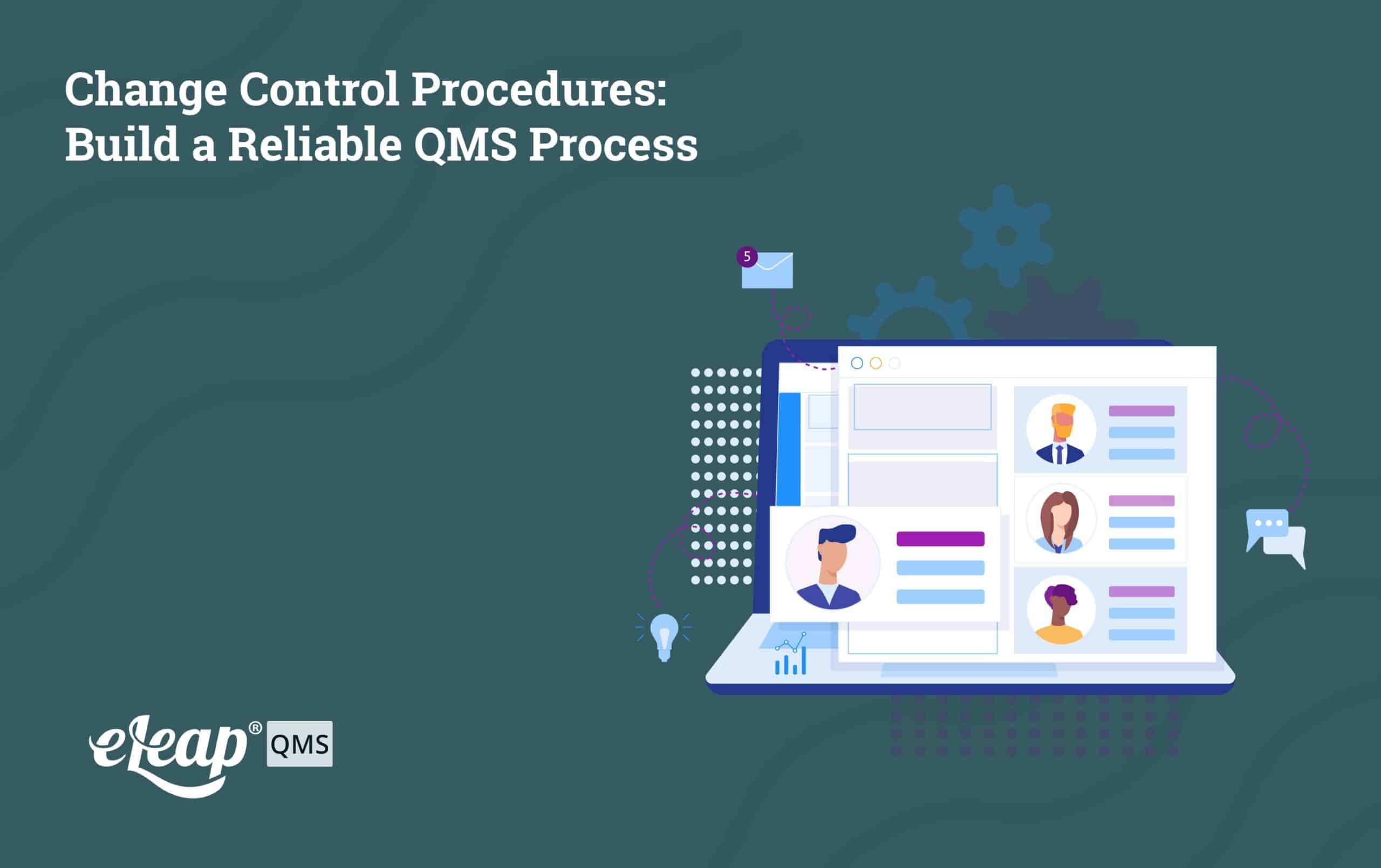 Change Control Procedures: Build a Reliable QMS Process

5

eLeap® QMS